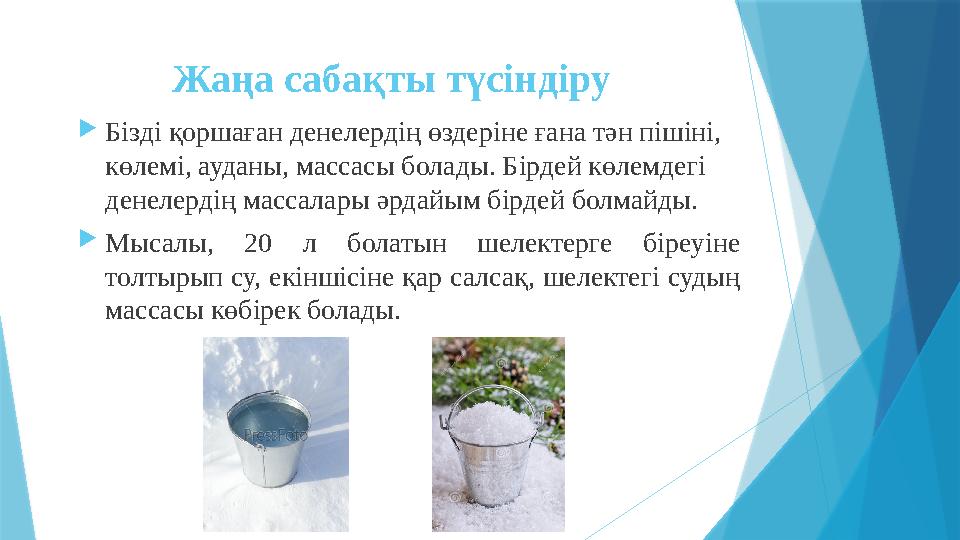 Жаңа сабақты түсіндіру

Бізді қоршаған денелердің өздеріне ғана тән пішіні, көлемі, ауданы, массасы болады. Бірдей көлемдегі денелердің массалары әрдайым бірдей болмайды.

Мысалы, 20 л болатын шелектерге біреуіне толтырып су, екіншісіне қар салсақ, шелектегі судың массасы көбірек болады.

PressFoto